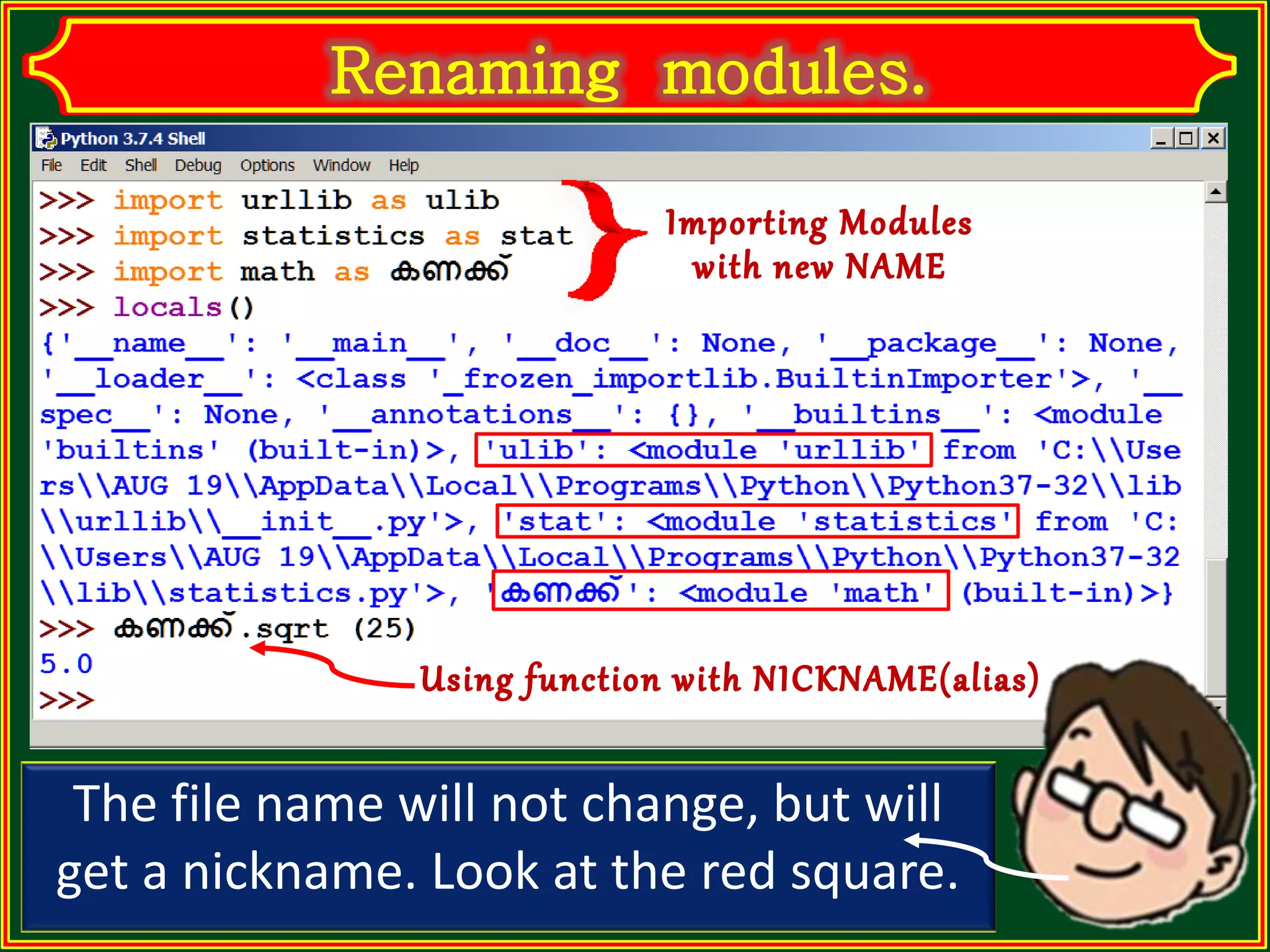 Renaming modules.

Python 3.7.4 Shell

File Edit Shell Debug Options Window Help

>>> import urllib as ulib
>>> import statistics as stat
>>> import math as കണക്ക്
>>> locals()
{'__name__': '__main__', '__doc__': None, '__package__': None, '__loader__': <class '_frozen_importlib.BuiltinImporter'>, '__spec__': None, '__annotations__': {}, '__builtins__': <module 'builtins' (built-in)>, 'ulib': <module 'urllib' from 'C:\\Users\\AUG 19\\AppData\\Local\\Programs\\Python\\Python37-32\\lib\\urllib\\__init__.py'>, 'stat': <module 'statistics' from 'C:\\Users\\AUG 19\\AppData\\Local\\Programs\\Python\\Python37-32\\lib\\statistics.py'>, 'കണക്ക്': <module 'math' (built-in)>}
>>> കണക്ക്.sqrt (25)
5.0
>>>

Importing Modules with new NAME

Using function with NICKNAME(alias)

The file name will not change, but will get a nickname. Look at the red square.